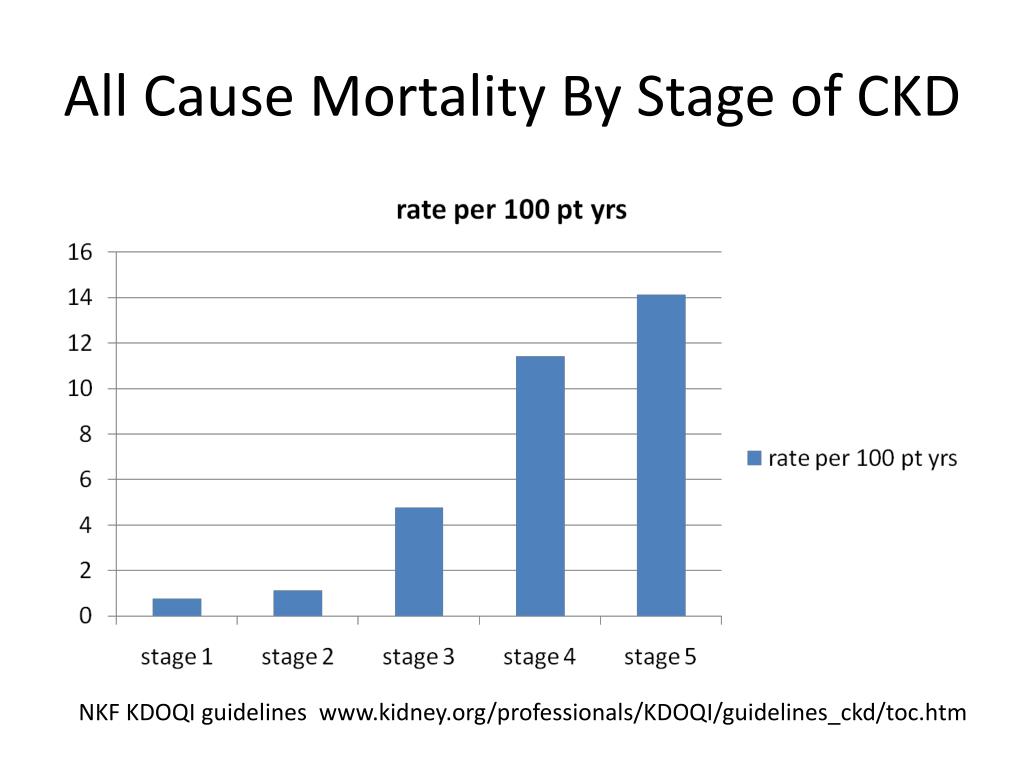 All Cause Mortality By Stage of CKD

rate per 100 pt yrs

16
14
12
10
8
6
4
2
0

stage 1
stage 2
stage 3
stage 4
stage 5

rate per 100 pt yrs

NKF KDOQI guidelines www.kidney.org/professionals/KDOQI/guidelines_ckd/toc.htm